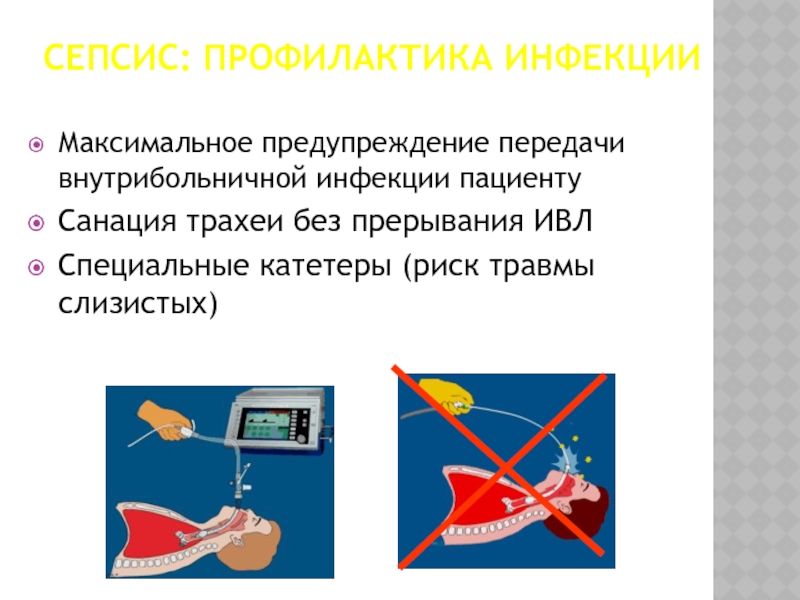 СЕПСИС: ПРОФИЛАКТИКА ИНФЕКЦИИ

Максимальное предупреждение передачи внутрибольничной инфекции пациенту

Санация трахеи без прерывания ИВЛ

Специальные катетеры (риск травмы слизистых)